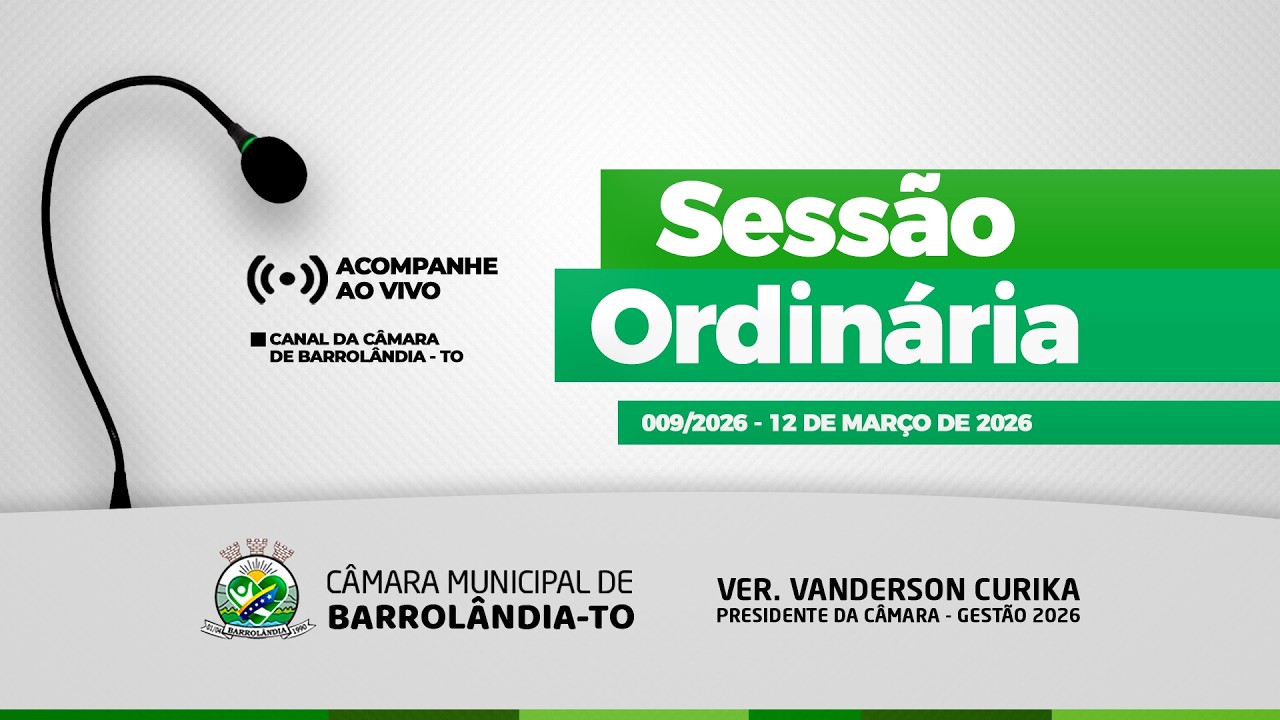 ACOMPANHE AO VIVO

CANAL DA CÂMARA DE BARROLÂNDIA - TO

Sessão Ordinária

009/2026 - 12 DE MARÇO DE 2026

BARROLÂNDIA

CÂMARA MUNICIPAL DE BARROLÂNDIA-TO

VER. VANDERSON CURIKA
PRESIDENTE DA CÂMARA - GESTÃO 2026